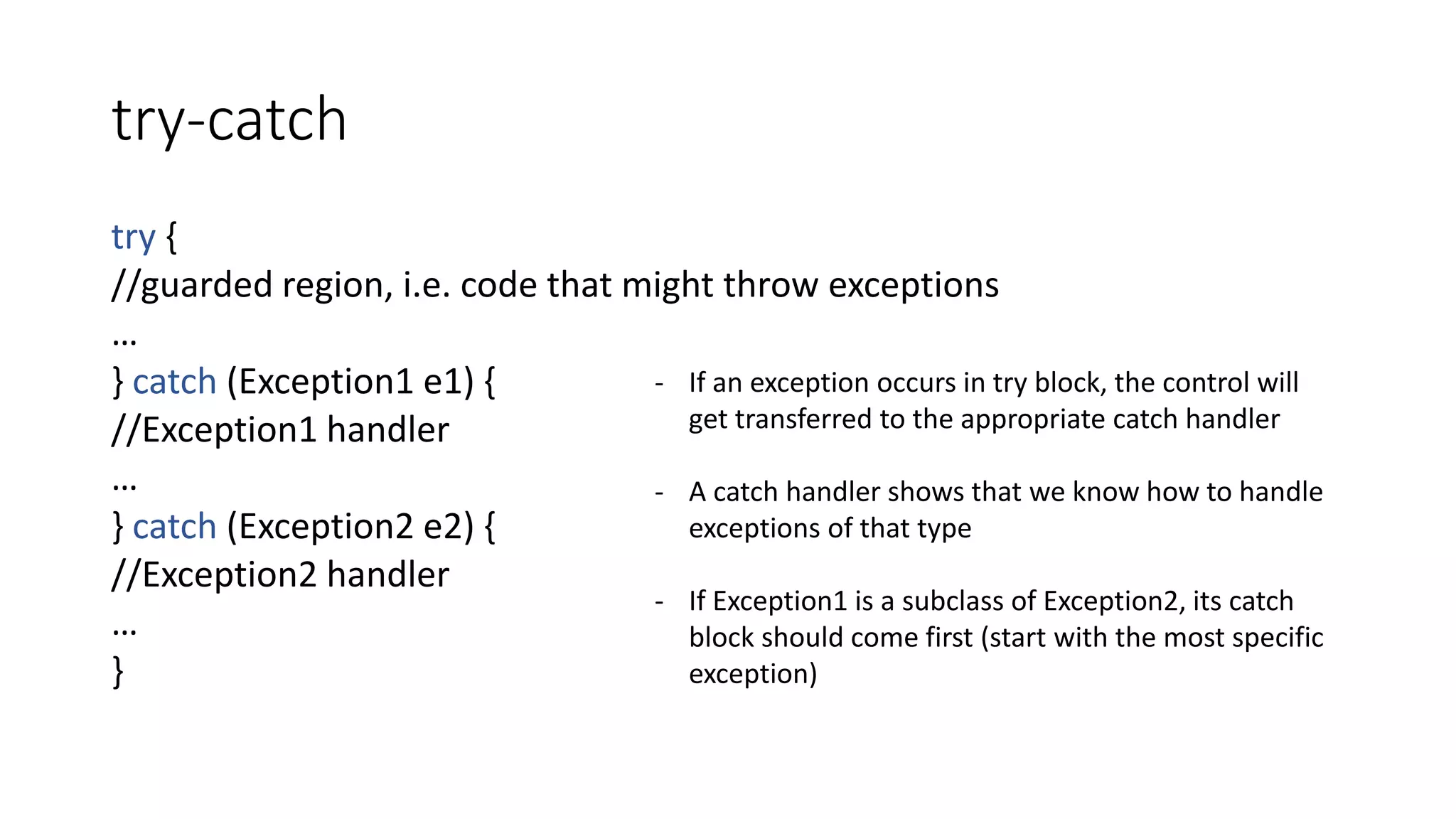 try-catch

try {
//guarded region, i.e. code that might throw exceptions
...
} catch (Exception1 e1) {
//Exception1 handler
...
} catch (Exception2 e2) {
//Exception2 handler
...
}

- If an exception occurs in try block, the control will get transferred to the appropriate catch handler

- A catch handler shows that we know how to handle exceptions of that type

- If Exception1 is a subclass of Exception2, its catch block should come first (start with the most specific exception)